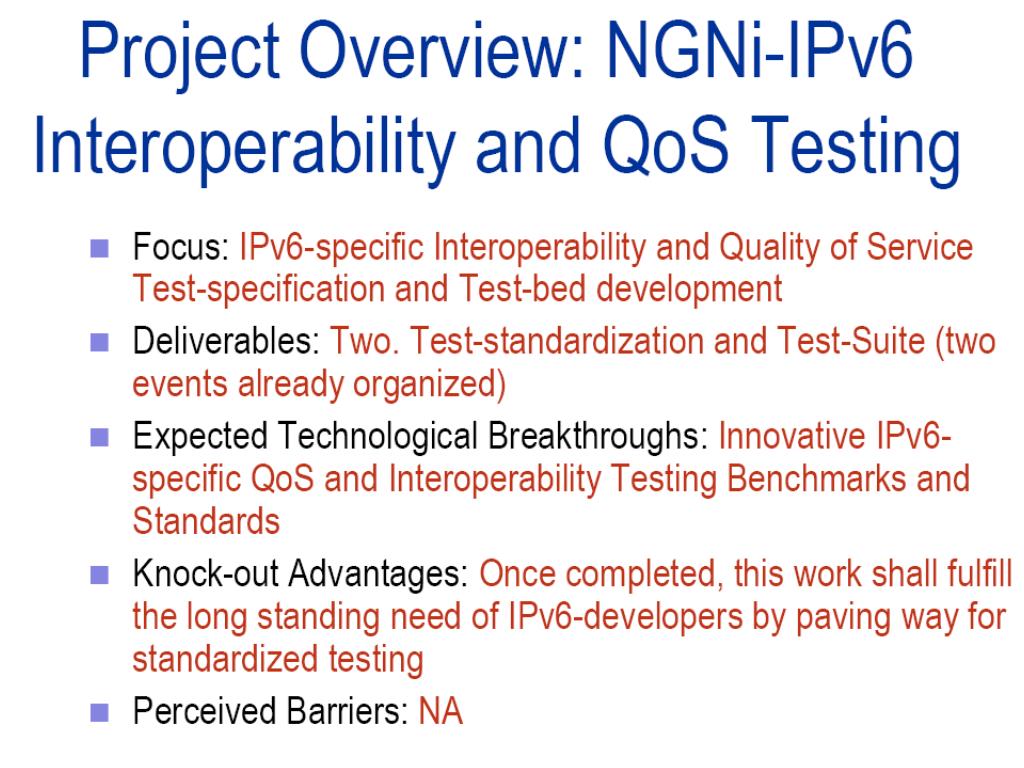 Project Overview: NGNi-IPv6 Interoperability and QoS Testing

Focus: IPv6-specific Interoperability and Quality of Service Test-specification and Test-bed development

Deliverables: Two. Test-standardization and Test-Suite (two events already organized)

Expected Technological Breakthroughs: Innovative IPv6-specific QoS and Interoperability Testing Benchmarks and Standards

Knock-out Advantages: Once completed, this work shall fulfill the long standing need of IPv6-developers by paving way for standardized testing

Perceived Barriers: NA